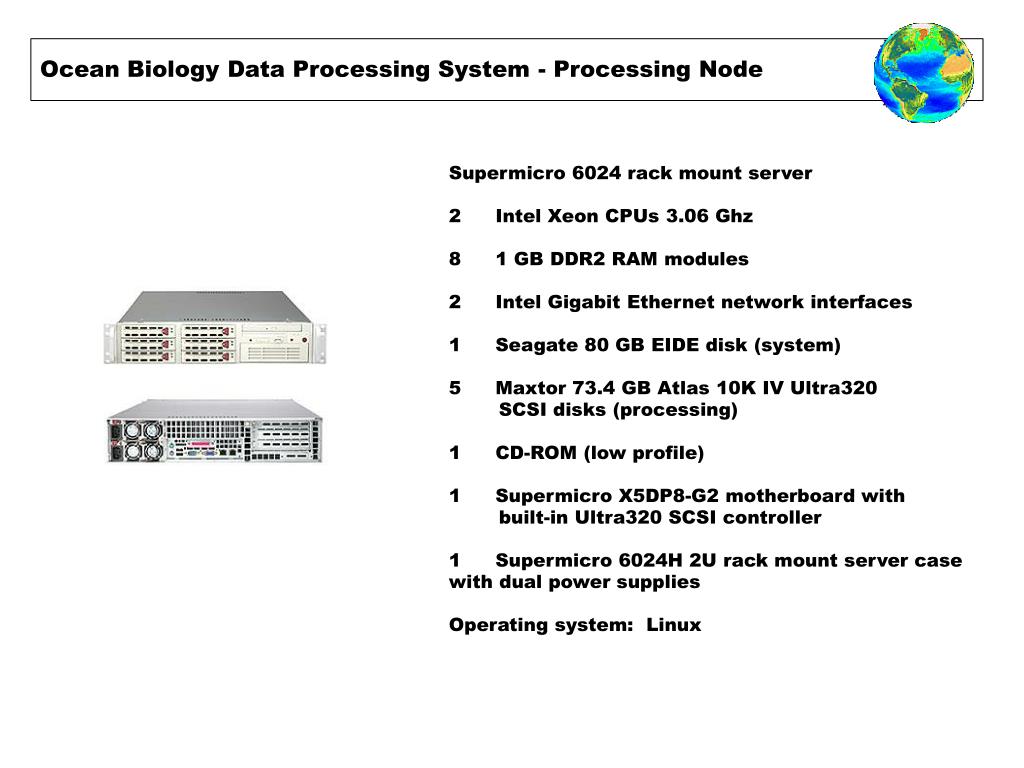 Ocean Biology Data Processing System - Processing Node

Supermicro 6024 rack mount server

2 Intel Xeon CPUs 3.06 Ghz

8 1 GB DDR2 RAM modules

2 Intel Gigabit Ethernet network interfaces

1 Seagate 80 GB EIDE disk (system)

5 Maxtor 73.4 GB Atlas 10K IV Ultra320 SCSI disks (processing)

1 CD-ROM (low profile)

1 Supermicro X5DP8-G2 motherboard with built-in Ultra320 SCSI controller

1 Supermicro 6024H 2U rack mount server case with dual power supplies

Operating system: Linux